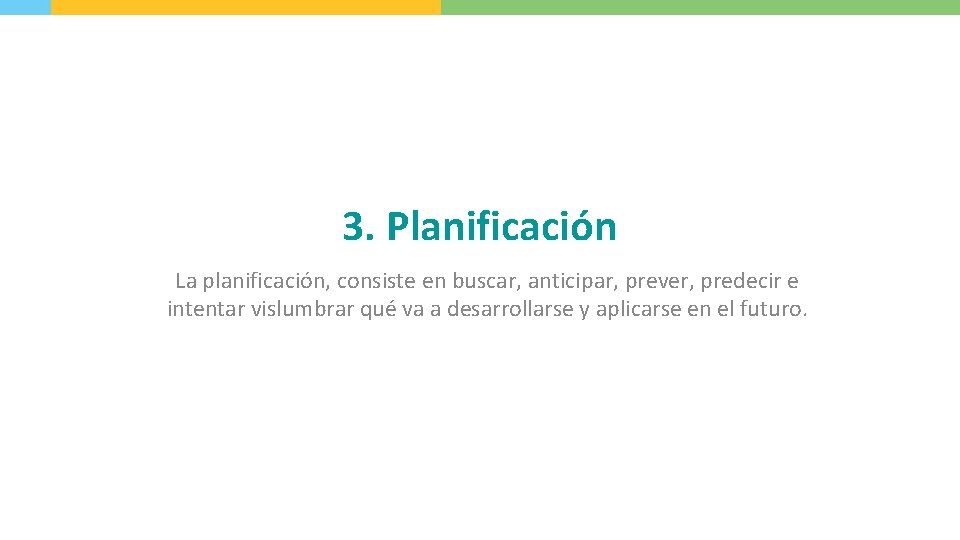 3. Planificación

La planificación, consiste en buscar, anticipar, prever, predecir e intentar vislumbrar qué va a desarrollarse y aplicarse en el futuro.